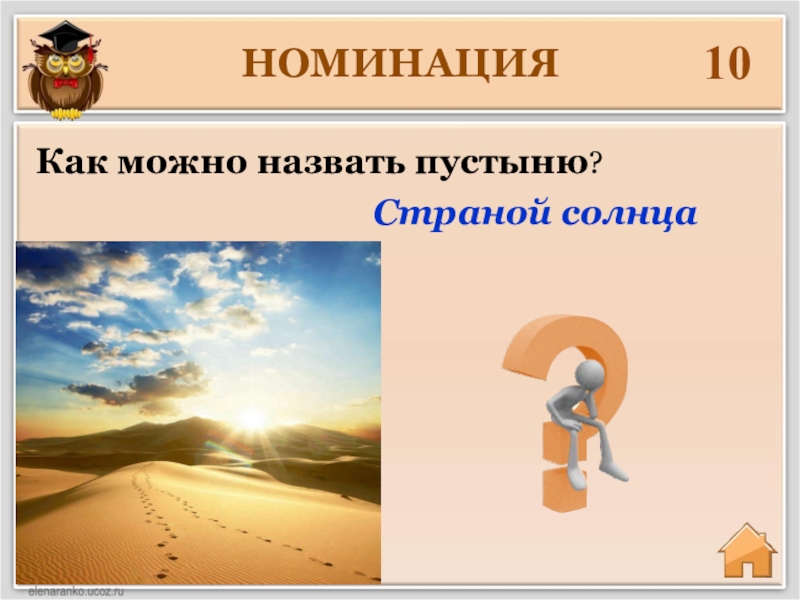 НОМИНАЦИЯ 10

Как можно назвать пустыню?

Страной солнца

elenaranko.ucoz.ru